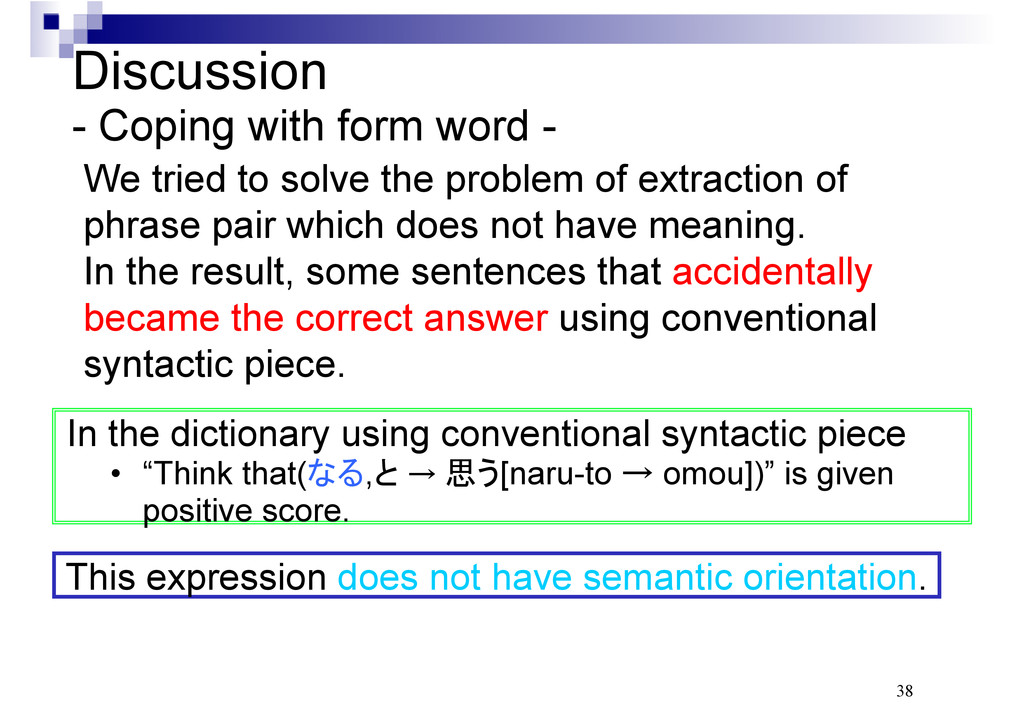 Discussion
- Coping with form word -

We tried to solve the problem of extraction of phrase pair which does not have meaning.
In the result, some sentences that accidentally became the correct answer using conventional syntactic piece.

In the dictionary using conventional syntactic piece
• “Think that(なる,と → 思う[naru-to → omou])” is given positive score.

This expression does not have semantic orientation.

38